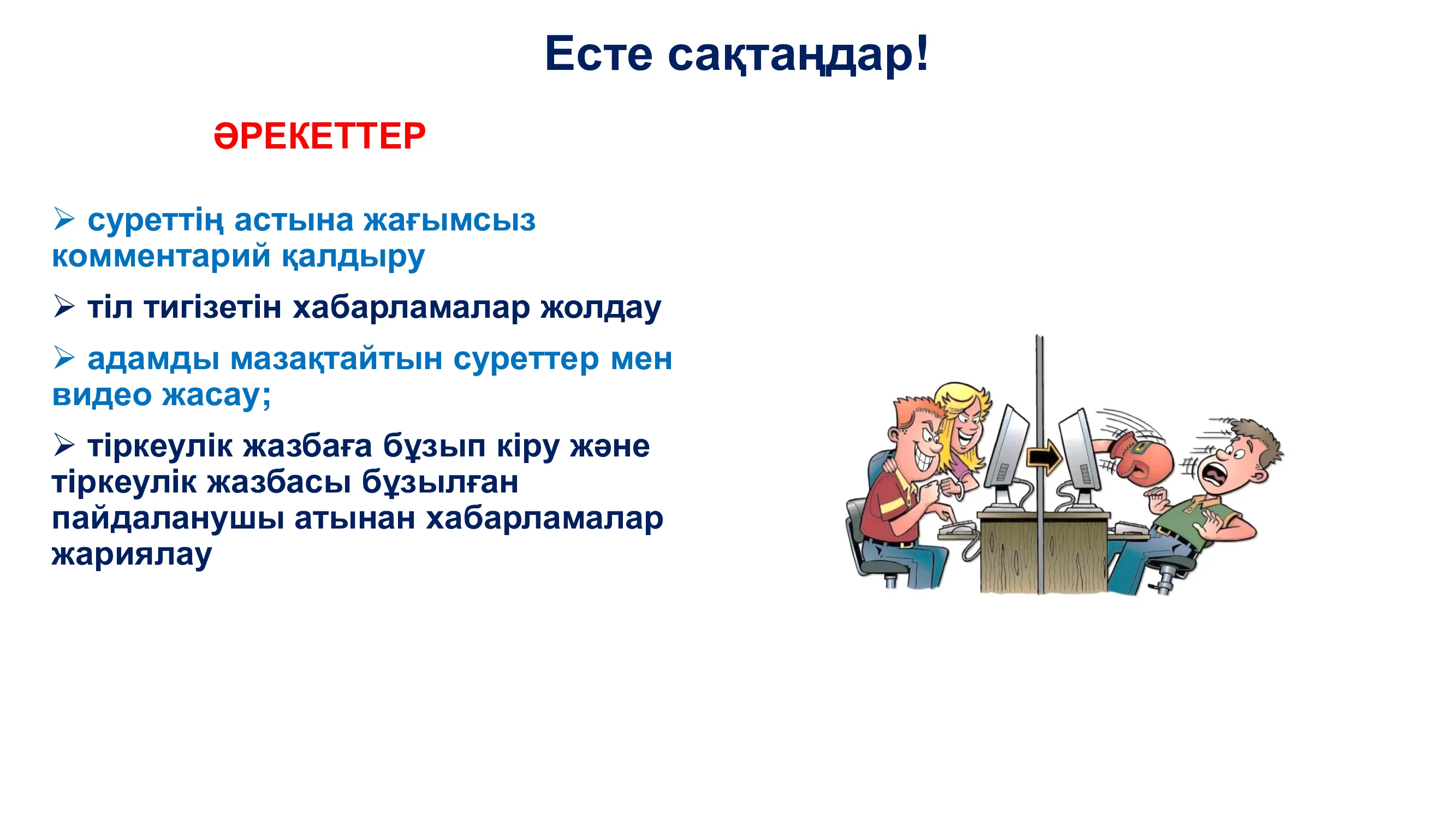 Есте сақтаңдар!

ӘРЕКЕТТЕР

➢ суреттің астына жағымсыз комментарий қалдыру

➢ тіл тигізетін хабарламалар жолдау

➢ адамды мазақтайтын суреттер мен видео жасау;

➢ тіркеулік жазбаға бұзып кіру және тіркеулік жазбасы бұзылған пайдаланушы атынан хабарламалар жариялау